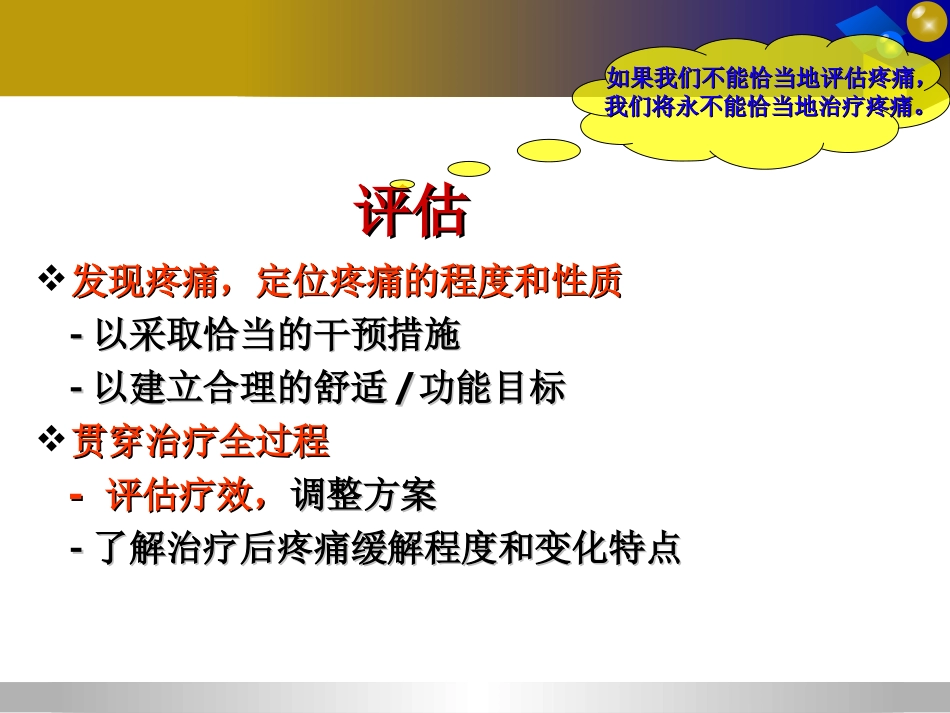 如果我们不能恰当地评估疼痛，我们将永不能恰当地治疗疼痛。

评估

❖ 发现疼痛，定位疼痛的程度和性质
- 以采取恰当的干预措施
- 以建立合理的舒适 / 功能目标

❖ 贯穿治疗全过程
- 评估疗效，调整方案
- 了解治疗后疼痛缓解程度和变化特点